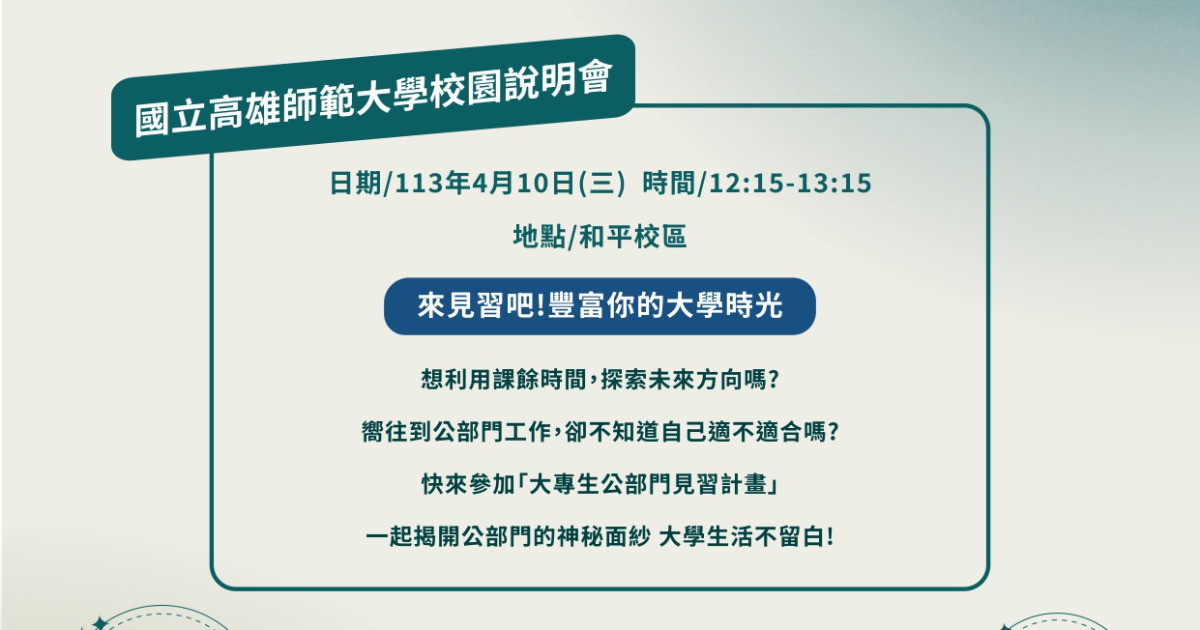 國立高雄師範大學校園說明會

日期/113年4月10日(三) 時間/12:15-13:15

地點/和平校區

來見習吧!豐富你的大學時光

想利用課餘時間,探索未來方向嗎?

嚮往到公部門工作,卻不知道自己適不適合嗎?

快來參加「大專生公部門見習計畫」

一起揭開公部門的神秘面紗 大學生活不留白!